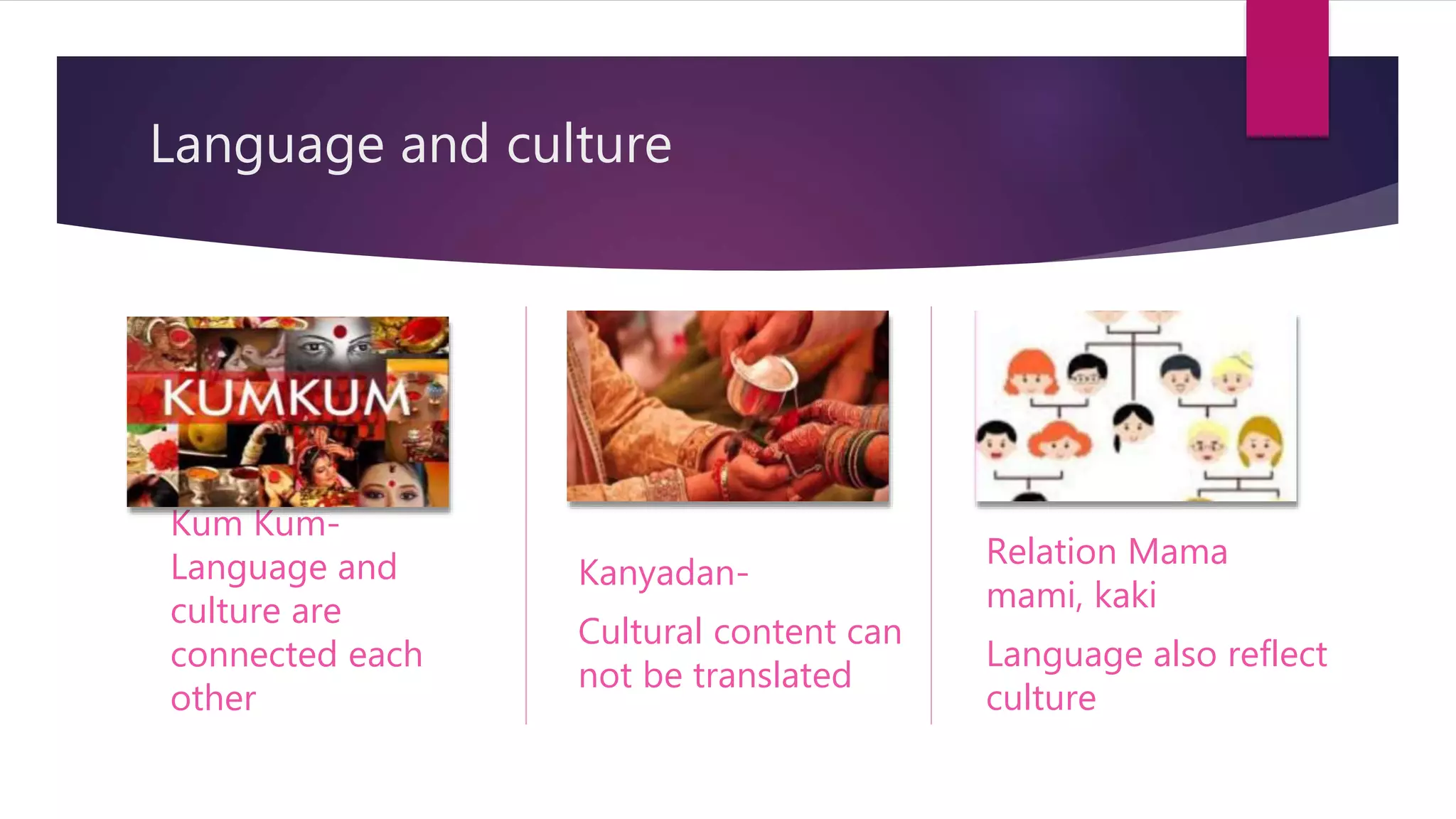 Language and culture

KUMKUM

Kum Kum- Language and culture are connected each other

Kanyadan-

Cultural content can not be translated

Relation Mama mami, kaki

Language also reflect culture